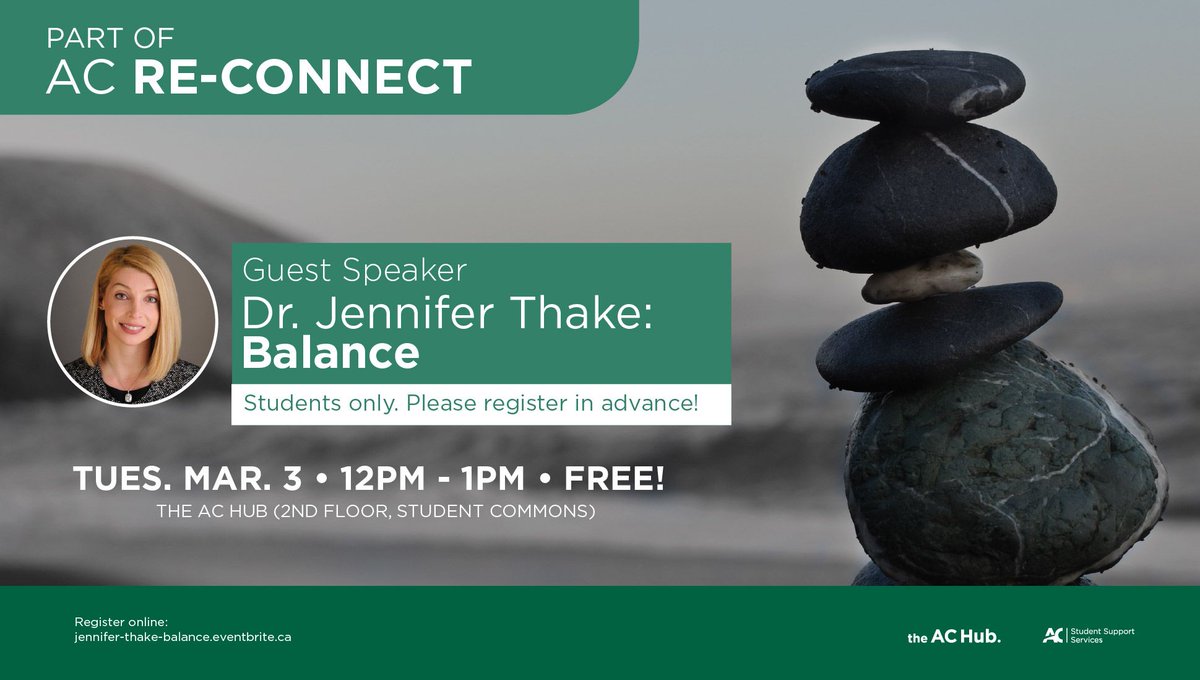 PART OF
AC RE-CONNECT

Guest Speaker
Dr. Jennifer Thake:
Balance

Students only. Please register in advance!

TUES. MAR. 3 • 12PM - 1PM • FREE!
THE AC HUB (2ND FLOOR, STUDENT COMMONS)

Register online:
jennifer-thake-balance.eventbrite.ca

the AC Hub.

AC | Student Support Services